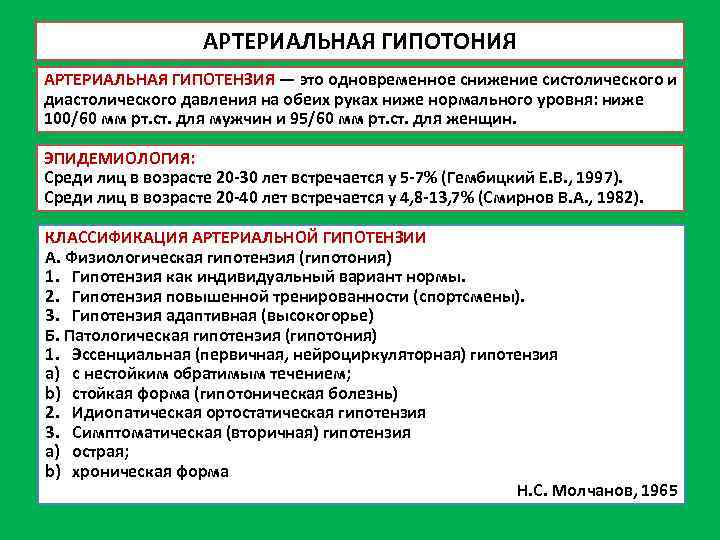 АРТЕРИАЛЬНАЯ ГИПОТОНИЯ

АРТЕРИАЛЬНАЯ ГИПОТЕНЗИЯ — это одновременное снижение систолического и диастолического давления на обеих руках ниже нормального уровня: ниже 100/60 мм рт.ст. для мужчин и 95/60 мм рт.ст. для женщин.

ЭПИДЕМИОЛОГИЯ:
Среди лиц в возрасте 20-30 лет встречается у 5-7% (Гембицкий Е.В., 1997).
Среди лиц в возрасте 20-40 лет встречается у 4,8-13,7% (Смирнов В.А., 1982).

КЛАССИФИКАЦИЯ АРТЕРИАЛЬНОЙ ГИПОТЕНЗИИ
А. Физиологическая гипотензия (гипотония)
1. Гипотензия как индивидуальный вариант нормы.
2. Гипотензия повышенной тренированности (спортсмены).
3. Гипотензия адаптивная (высокогорье)
Б. Патологическая гипотензия (гипотония)
1. Эссенциальная (первичная, нейроциркуляторная) гипотензия
a) с нестойким обратимым течением;
b) стойкая форма (гипотоническая болезнь)
2. Идиопатическая ортостатическая гипотензия
3. Симптоматическая (вторичная) гипотензия
a) острая;
b) хроническая форма

Н.С. Молчанов, 1965